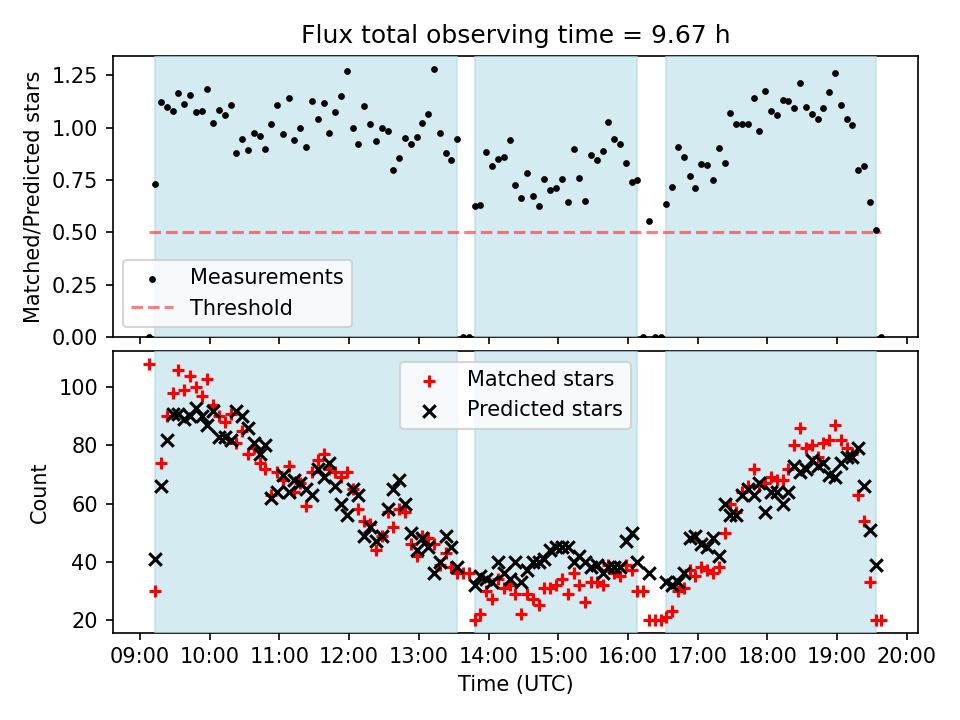 Flux total observing time = 9.67 h

Matched/Predicted stars

1.25
1.00
0.75
0.50
0.25
0.00

Measurements
Threshold

Count

100
80
60
40
20

Matched stars
Predicted stars

09:00 10:00 11:00 12:00 13:00 14:00 15:00 16:00 17:00 18:00 19:00 20:00
Time (UTC)